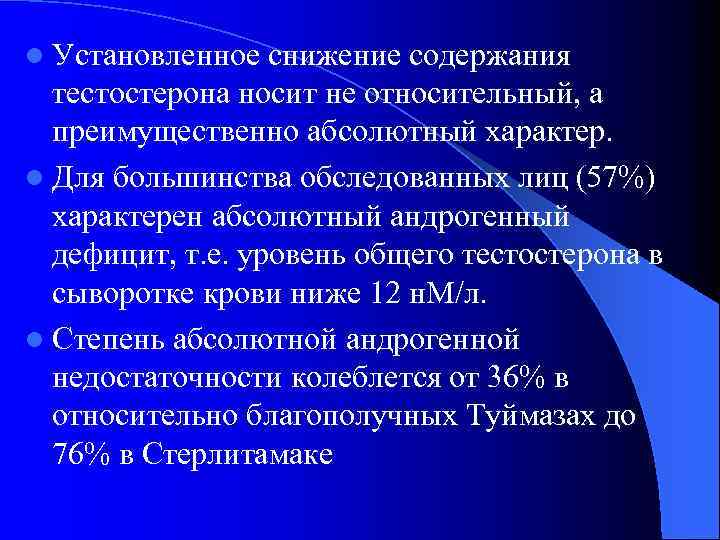 Установленное снижение содержания тестостерона носит не относительный, а преимущественно абсолютный характер.

Для большинства обследованных лиц (57%) характерен абсолютный андрогенный дефицит, т.е. уровень общего тестостерона в сыворотке крови ниже 12 нМ/л.

Степень абсолютной андрогенной недостаточности колеблется от 36% в относительно благополучных Туймазах до 76% в Стерлитамаке